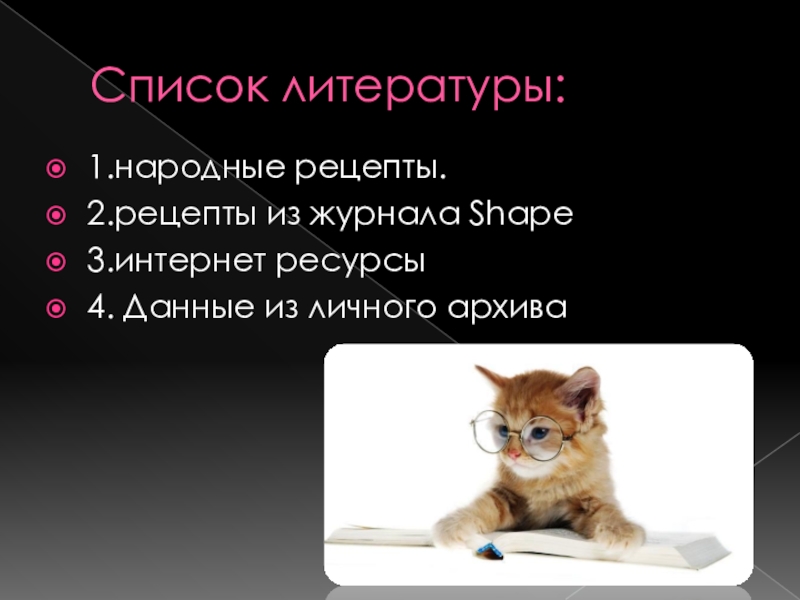 Список литературы:

1.народные рецепты.
2.рецепты из журнала Shape
3.интернет ресурсы
4. Данные из личного архива